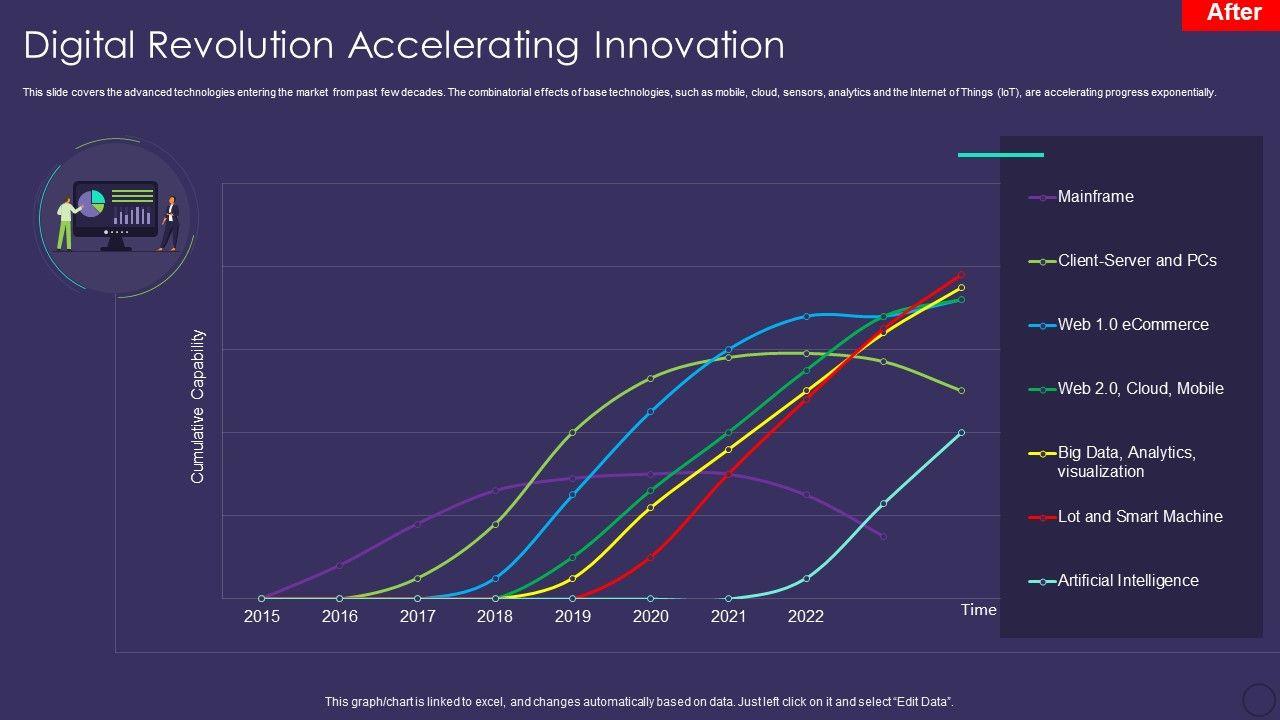 After

Digital Revolution Accelerating Innovation

This slide covers the advanced technologies entering the market from past few decades. The combinatorial effects of base technologies, such as mobile, cloud, sensors, analytics and the Internet of Things (IoT), are accelerating progress exponentially.

Cumulative Capability

2015
2016
2017
2018
2019
2020
2021
2022
Time

Mainframe
Client-Server and PCs
Web 1.0 eCommerce
Web 2.0, Cloud, Mobile
Big Data, Analytics, visualization
Lot and Smart Machine
Artificial Intelligence

This graph/chart is linked to excel, and changes automatically based on data. Just left click on it and select "Edit Data".